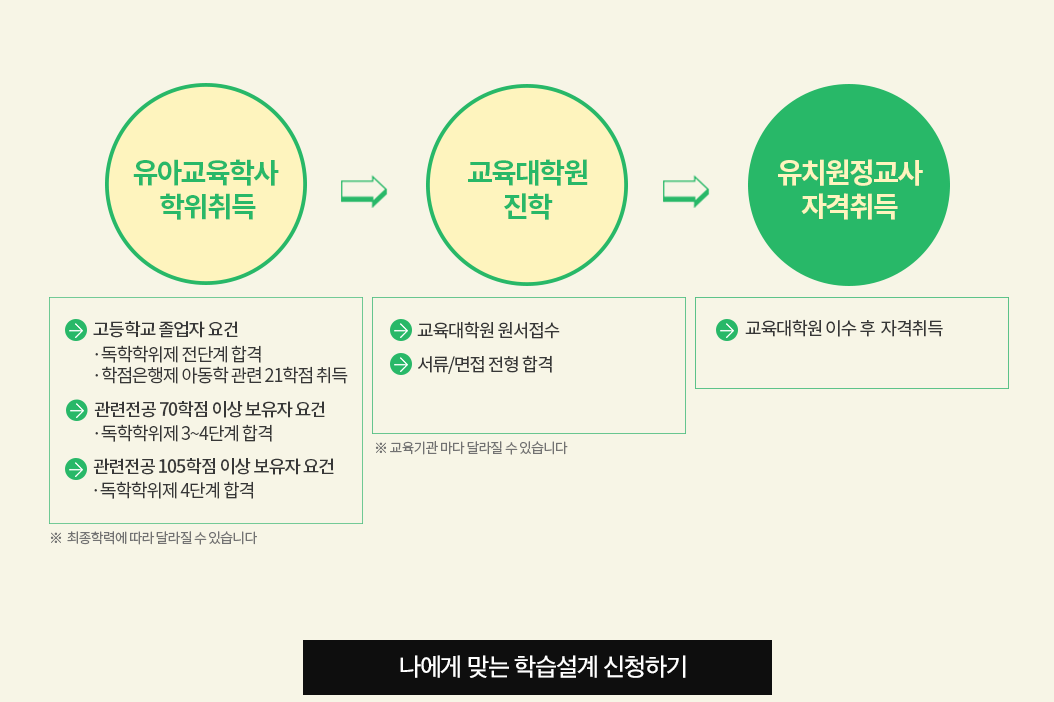 유아교육학사 학위취득

교육대학원 진학

유치원정교사 자격취득

고등학교 졸업자 요건
· 독학학위제 전단계 합격
· 학점은행제 아동학 관련 21학점 취득

관련전공 70학점 이상 보유자 요건
· 독학학위제 3~4단계 합격

관련전공 105학점 이상 보유자 요건
· 독학학위제 4단계 합격

※ 최종학력에 따라 달라질 수 있습니다

교육대학원 원서접수

서류/면접 전형 합격

※ 교육기관 마다 달라질 수 있습니다

교육대학원 이수 후 자격취득

나에게 맞는 학습설계 신청하기